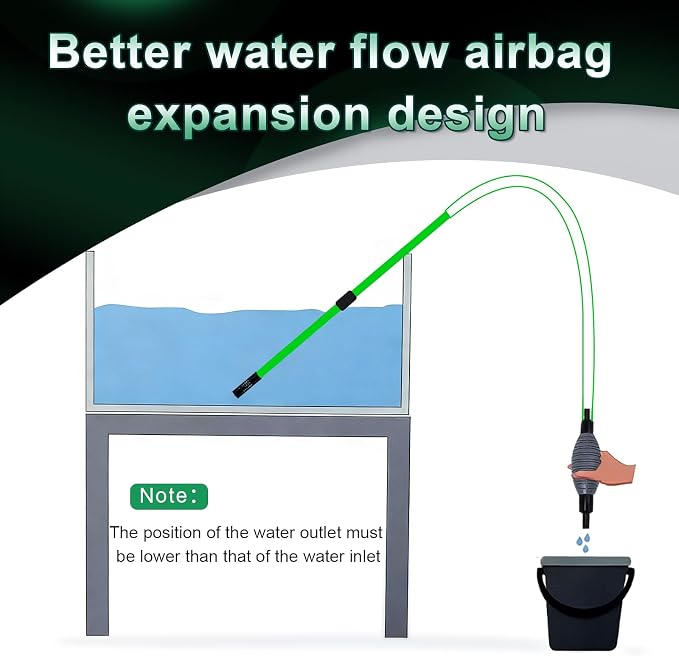 Better water flow airbag expansion design

Note:

The position of the water outlet must be lower than that of the water inlet